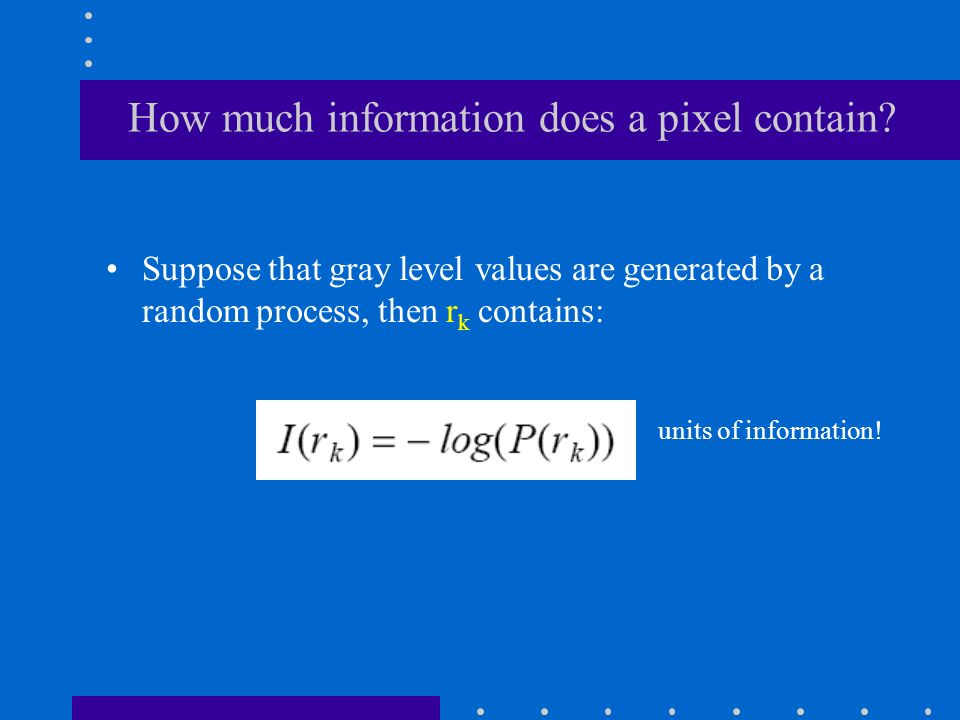 How much information does a pixel contain?

• Suppose that gray level values are generated by a random process, then $r_k$ contains:

$I(r_k) = -log(P(r_k))$

units of information!